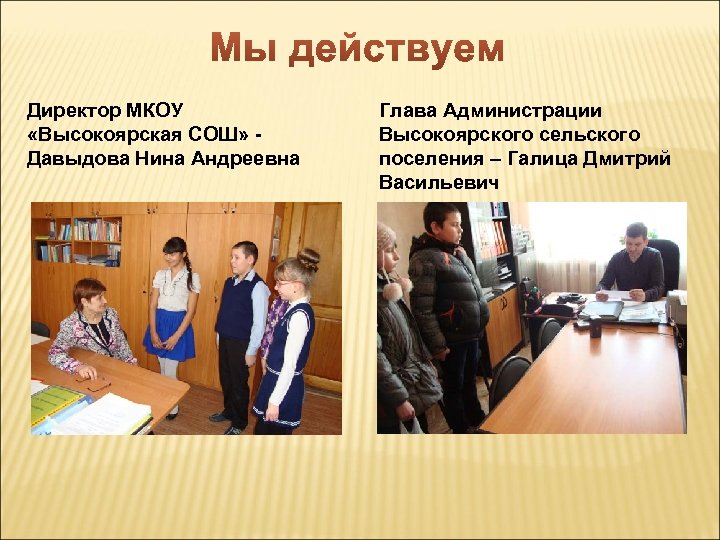 Мы действуем

Директор МКОУ «Высокоярская СОШ» - Давыдова Нина Андреевна

Глава Администрации Высокоярского сельского поселения – Галица Дмитрий Васильевич